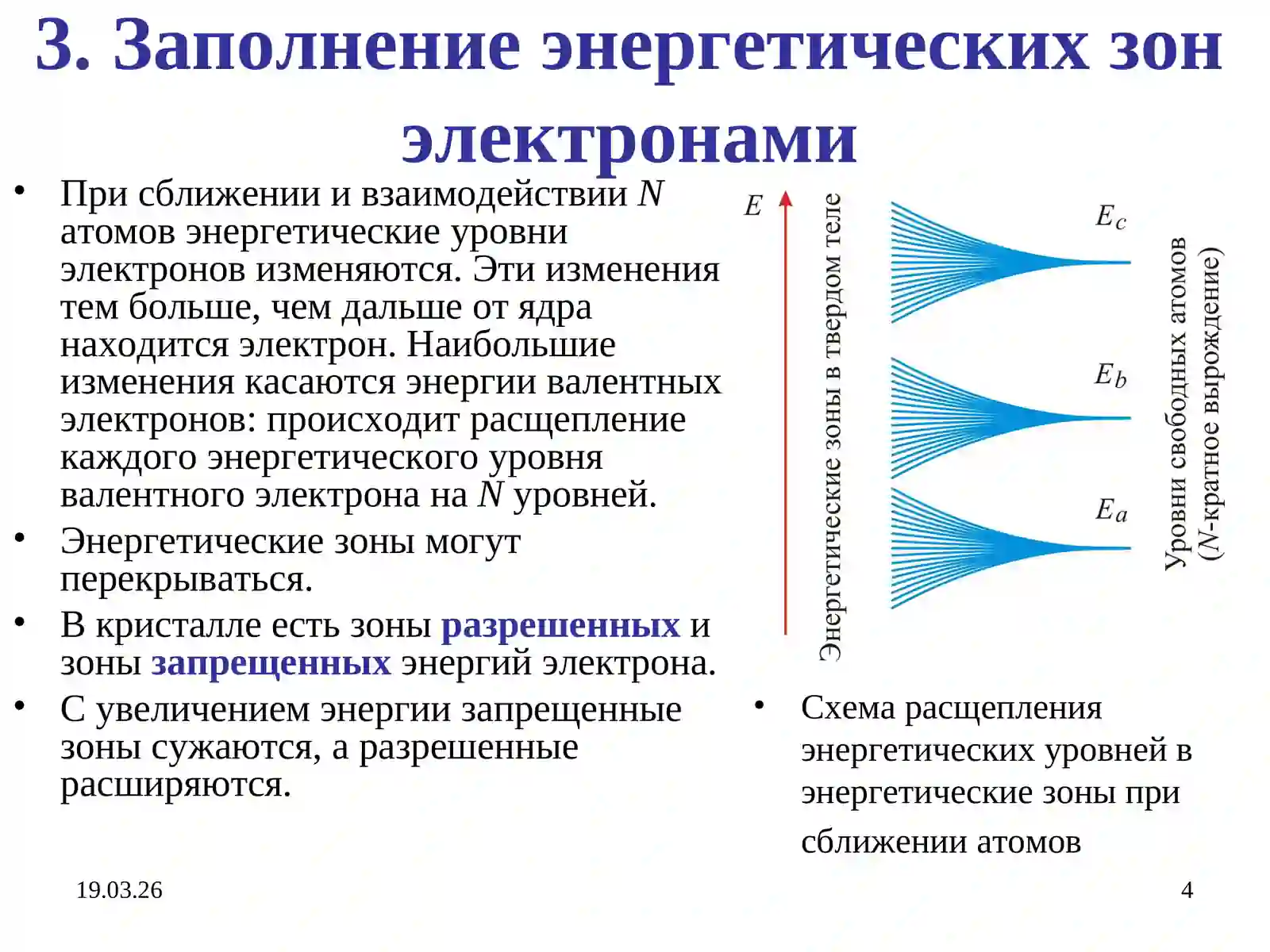 3. Заполнение энергетических зон электронами

• При сближении и взаимодействии $N$ атомов энергетические уровни электронов изменяются. Эти изменения тем больше, чем дальше от ядра находится электрон. Наибольшие изменения касаются энергии валентных электронов: происходит расщепление каждого энергетического уровня валентного электрона на $N$ уровней.
• Энергетические зоны могут перекрываться.
• В кристалле есть зоны разрешенных и зоны запрещенных энергий электрона.
• С увеличением энергии запрещенные зоны сужаются, а разрешенные расширяются.

$E$

Энергетические зоны в твердом теле

$E_c$

$E_b$

$E_a$

Уровни свободных атомов ($N$-кратное вырождение)

• Схема расщепления энергетических уровней в энергетические зоны при сближении атомов

19.03.26

4